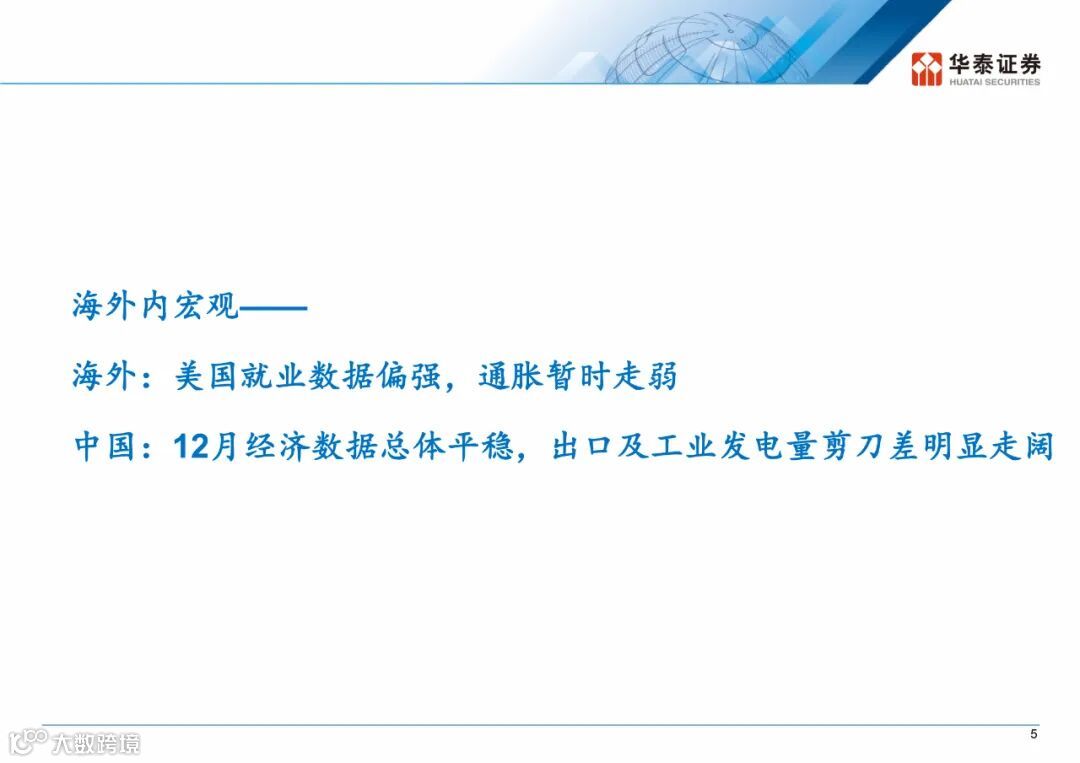 华泰证券
HUATAI SECURITIES

海外内宏观——

海外：美国就业数据偏强，通胀暂时走弱

中国：12月经济数据总体平稳，出口及工业发电量剪刀差明显走阔

大数跨境

5